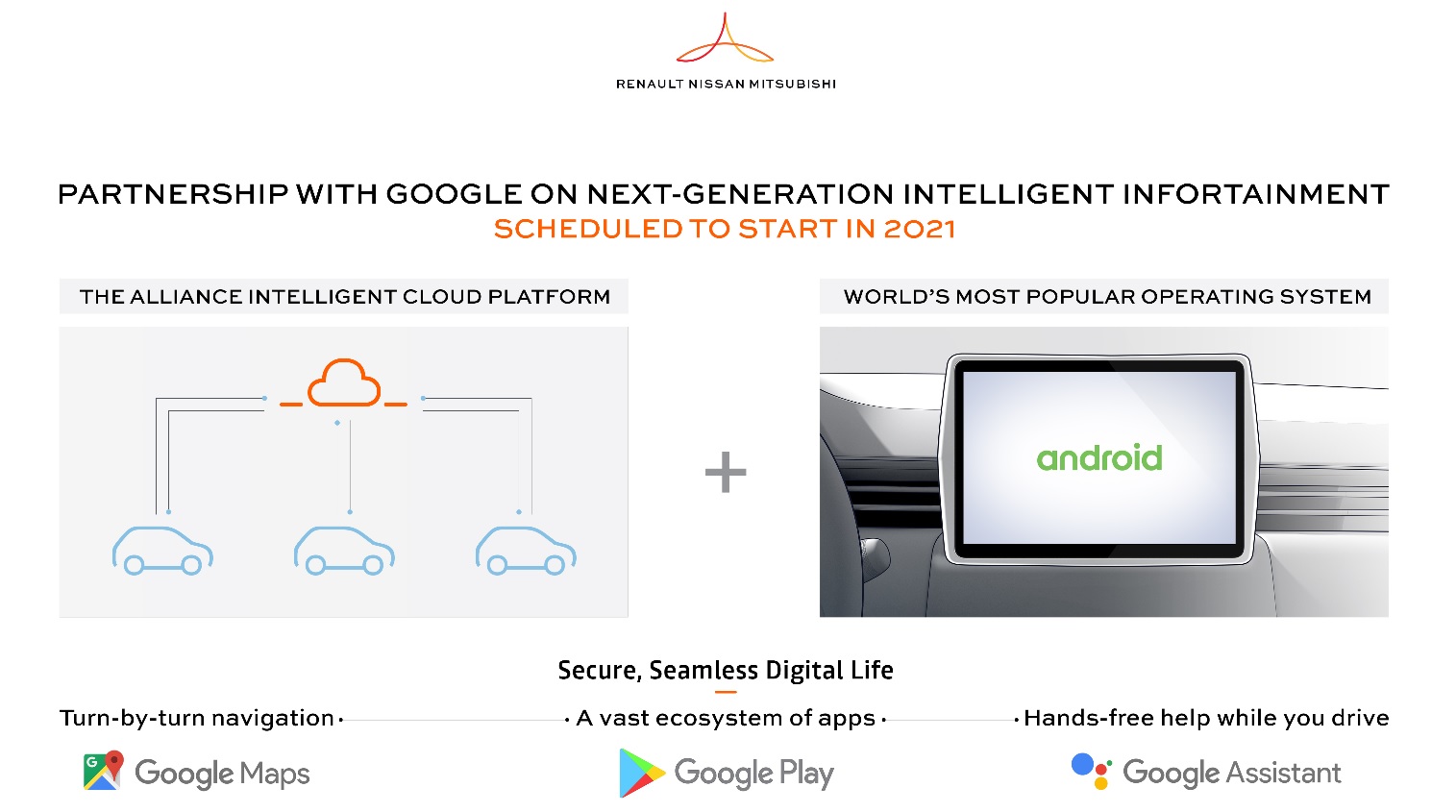 RENAULT NISSAN MITSUBISHI

PARTNERSHIP WITH GOOGLE ON NEXT-GENERATION INTELLIGENT INFORTAINMENT
SCHEDULED TO START IN 2021

THE ALLIANCE INTELLIGENT CLOUD PLATFORM

+

WORLD'S MOST POPULAR OPERATING SYSTEM

android

Secure, Seamless Digital Life

Turn-by-turn navigation

Google Maps

A vast ecosystem of apps

Google Play

Hands-free help while you drive

Google Assistant